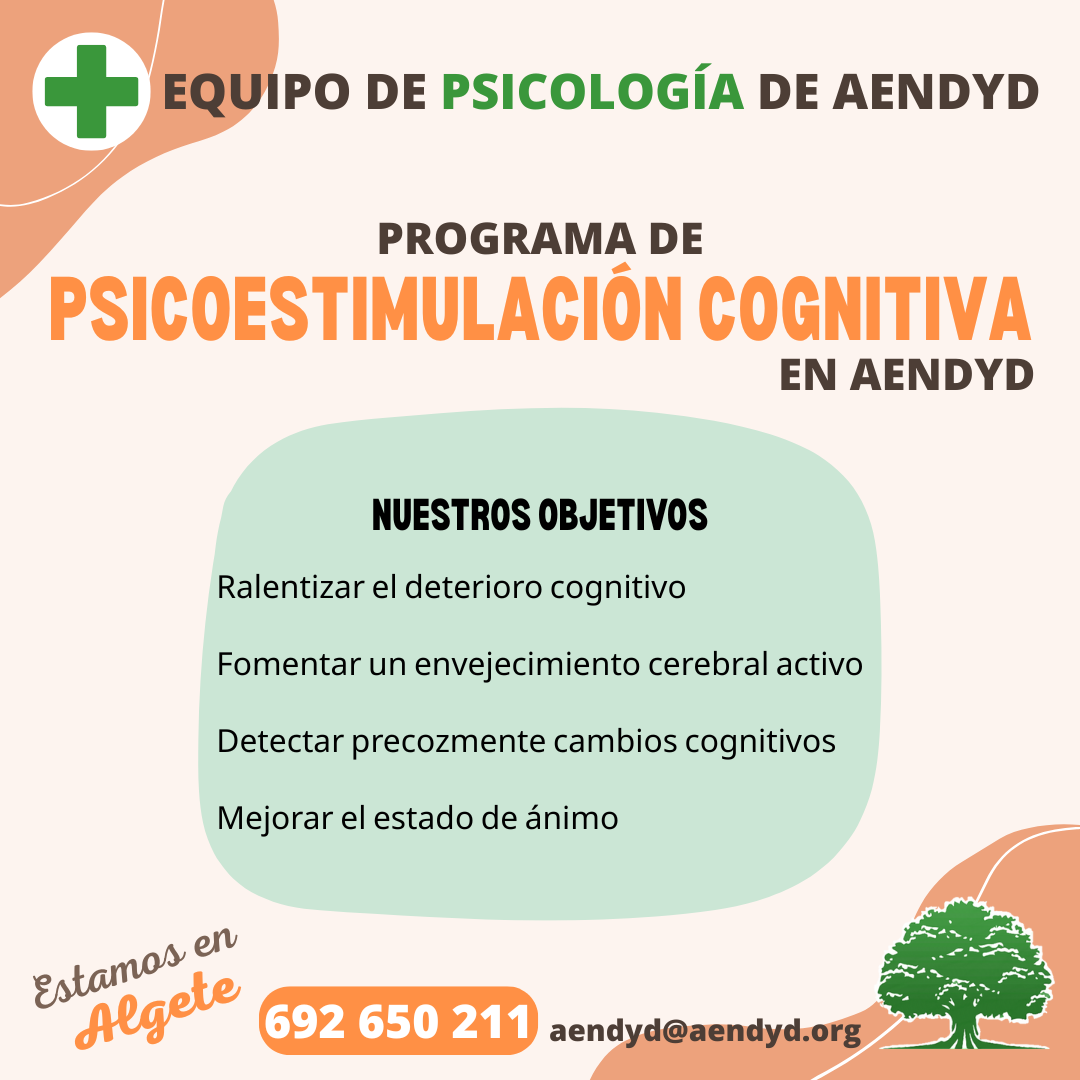 EQUIPO DE PSICOLOGÍA DE AENDYD

PROGRAMA DE
PSICOESTIMULACIÓN COGNITIVA
EN AENDYD

NUESTROS OBJETIVOS

Ralentizar el deterioro cognitivo

Fomentar un envejecimiento cerebral activo

Detectar precozmente cambios cognitivos

Mejorar el estado de ánimo

Estamos en Algete

692 650 211

aendyd@aendyd.org